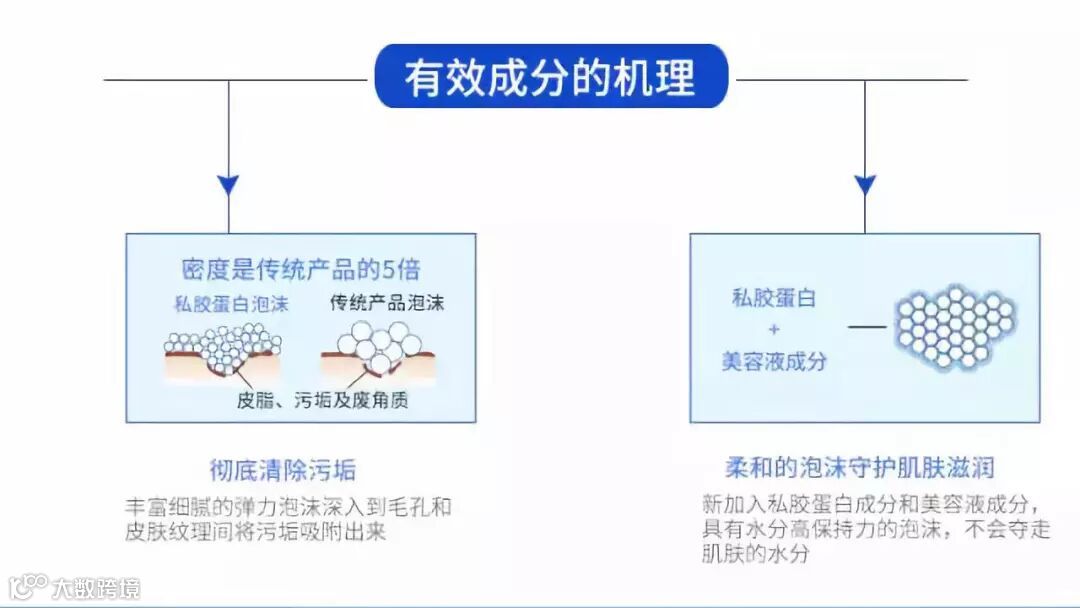 有效成分的机理

密度是传统产品的5倍
私胶蛋白泡沫
传统产品泡沫
皮脂、污垢及废角质

彻底清除污垢
丰富细腻的弹力泡沫深入到毛孔和皮肤纹理间将污垢吸附出来

私胶蛋白
+
美容液成分

柔和的泡沫守护肌肤滋润
新加入私胶蛋白成分和美容液成分，具有水分高保持力的泡沫，不会夺走肌肤的水分

大数跨境